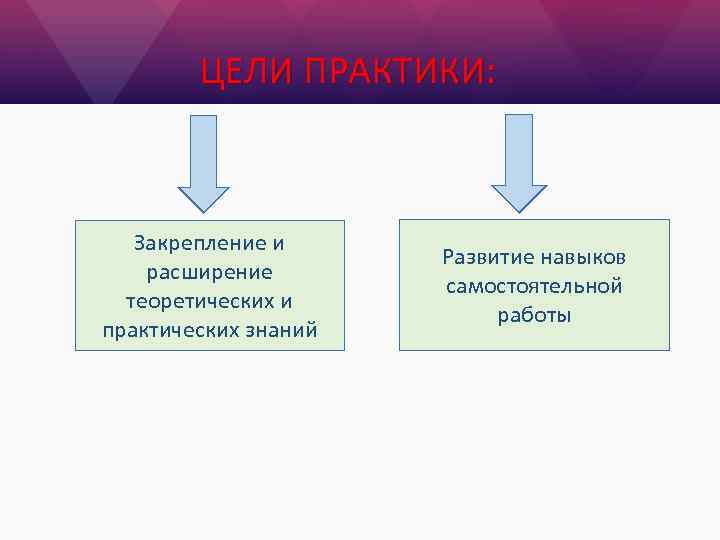 ЦЕЛИ ПРАКТИКИ:

Закрепление и расширение теоретических и практических знаний

Развитие навыков самостоятельной работы